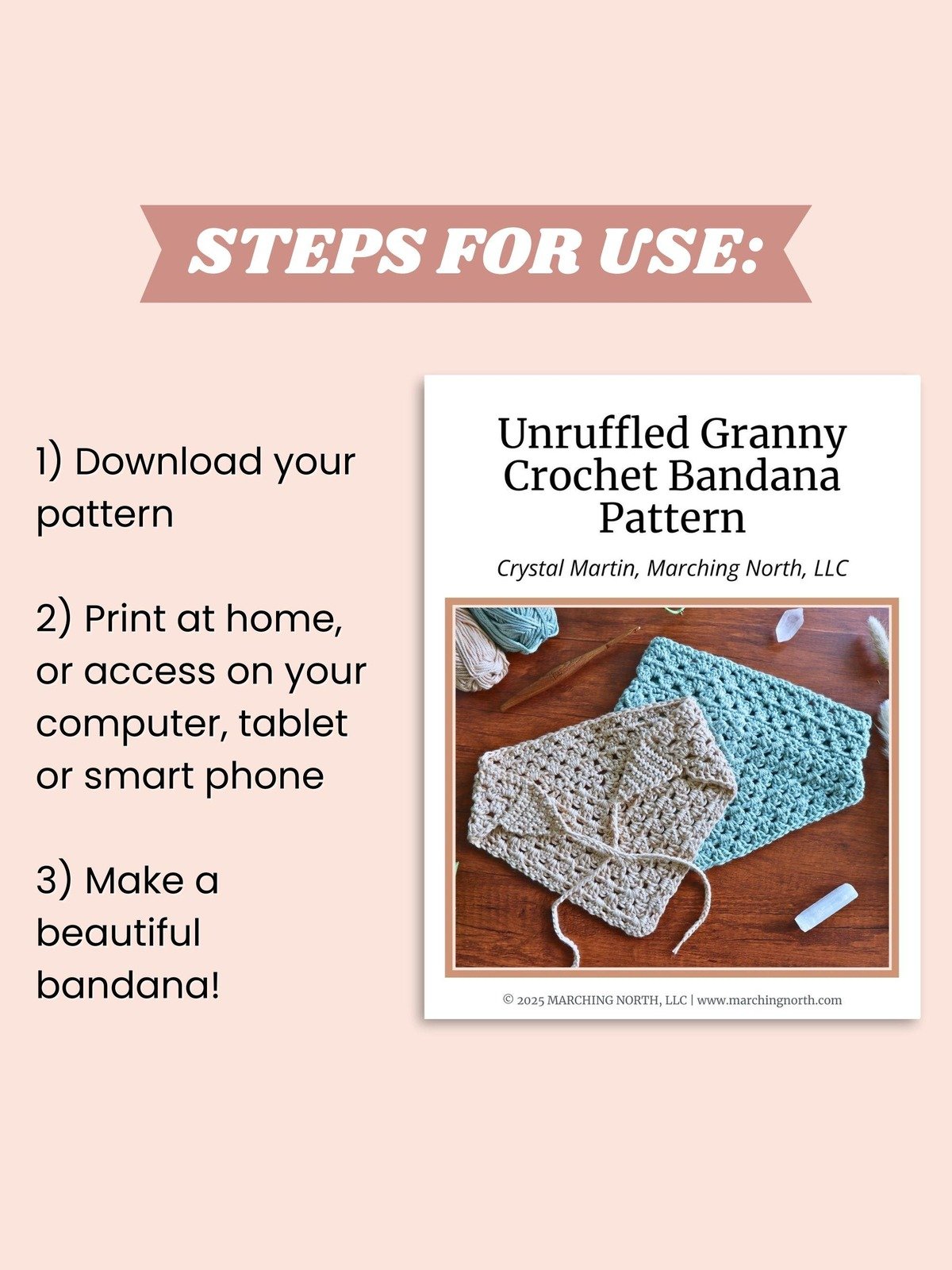 STEPS FOR USE:

1) Download your pattern

2) Print at home, or access on your computer, tablet or smart phone

3) Make a beautiful bandana!

Unruffled Granny Crochet Bandana Pattern

Crystal Martin, Marching North, LLC

© 2025 MARCHING NORTH, LLC | www.marchingnorth.com